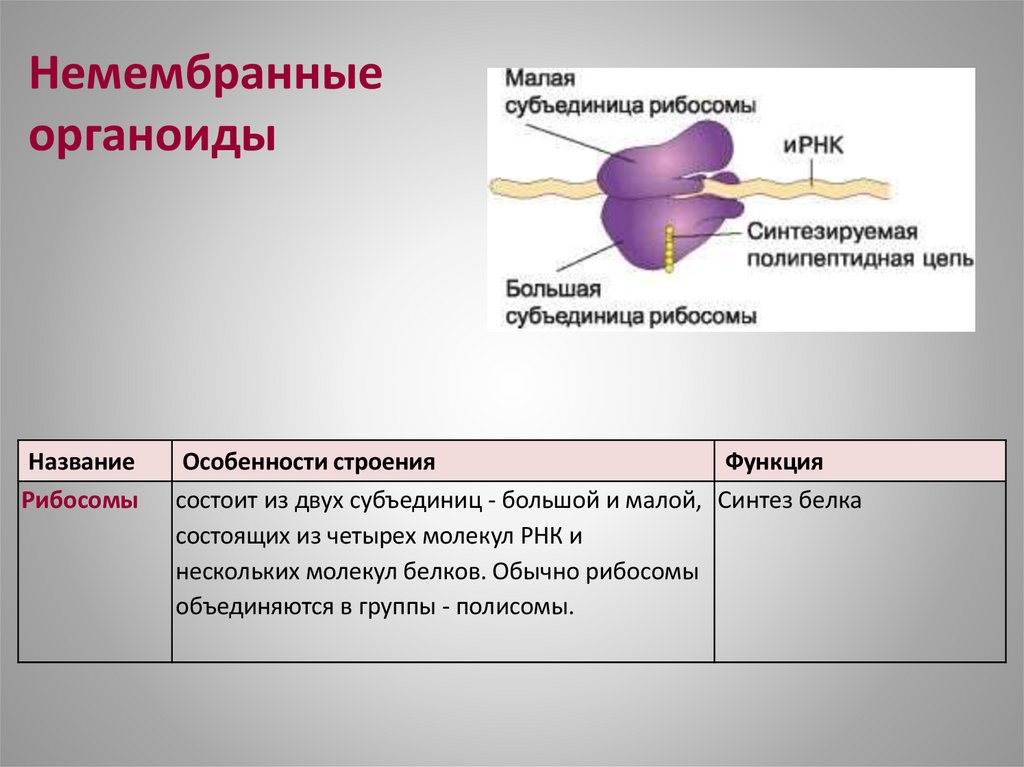 Немембранные органоиды

Малая субъединица рибосомы

иРНК

Синтезируемая полипептидная цепь

Большая субъединица рибосомы

| Название | Особенности строения | Функция |
|---|---|---|
| Рибосомы | состоит из двух субъединиц - большой и малой, состоящих из четырех молекул РНК и нескольких молекул белков. Обычно рибосомы объединяются в группы - полисомы. | Синтез белка |